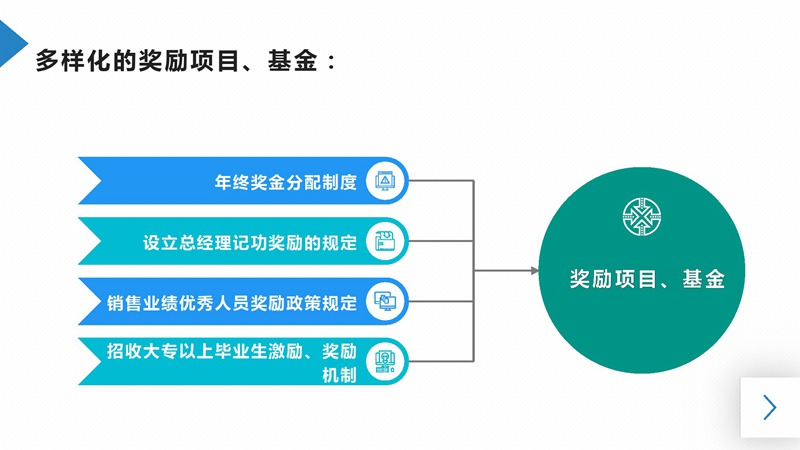 多样化的奖励项目、基金：

年终奖金分配制度

设立总经理记功奖励的规定

销售业绩优秀人员奖励政策规定

招收大专以上毕业生激励、奖励机制

奖励项目、基金